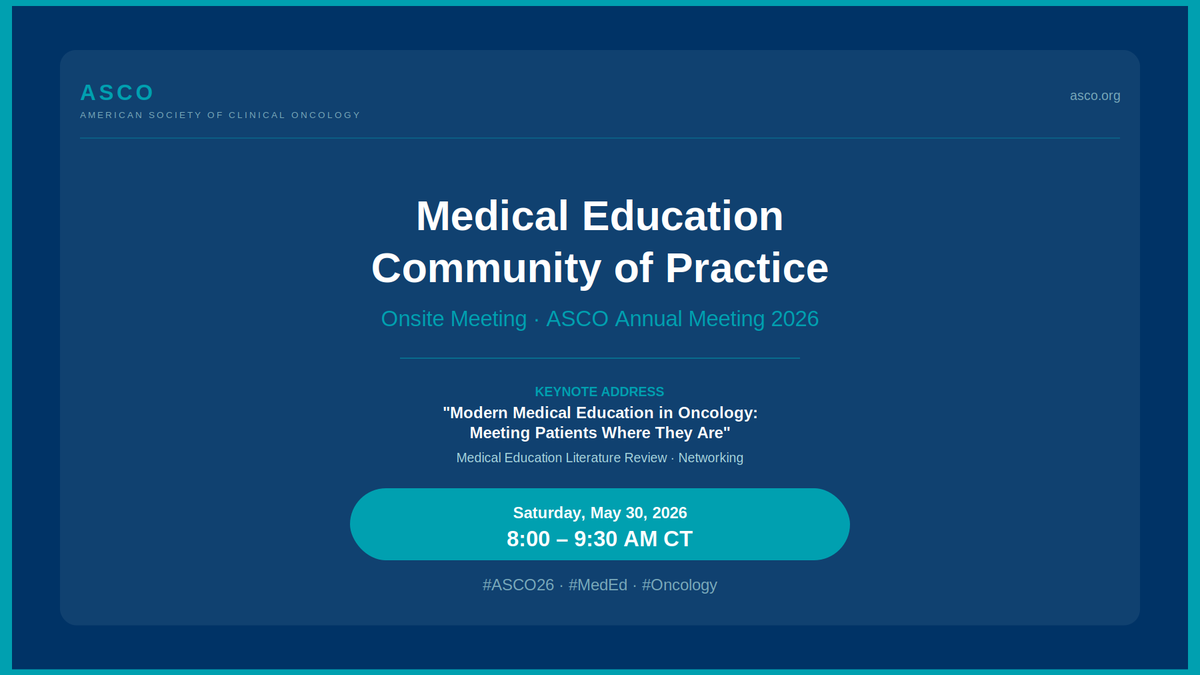 ASCO
AMERICAN SOCIETY OF CLINICAL ONCOLOGY

asco.org

Medical Education Community of Practice

Onsite Meeting · ASCO Annual Meeting 2026

KEYNOTE ADDRESS
"Modern Medical Education in Oncology: Meeting Patients Where They Are"

Medical Education Literature Review · Networking

Saturday, May 30, 2026
8:00 – 9:30 AM CT

#ASCO26 · #MedEd · #Oncology